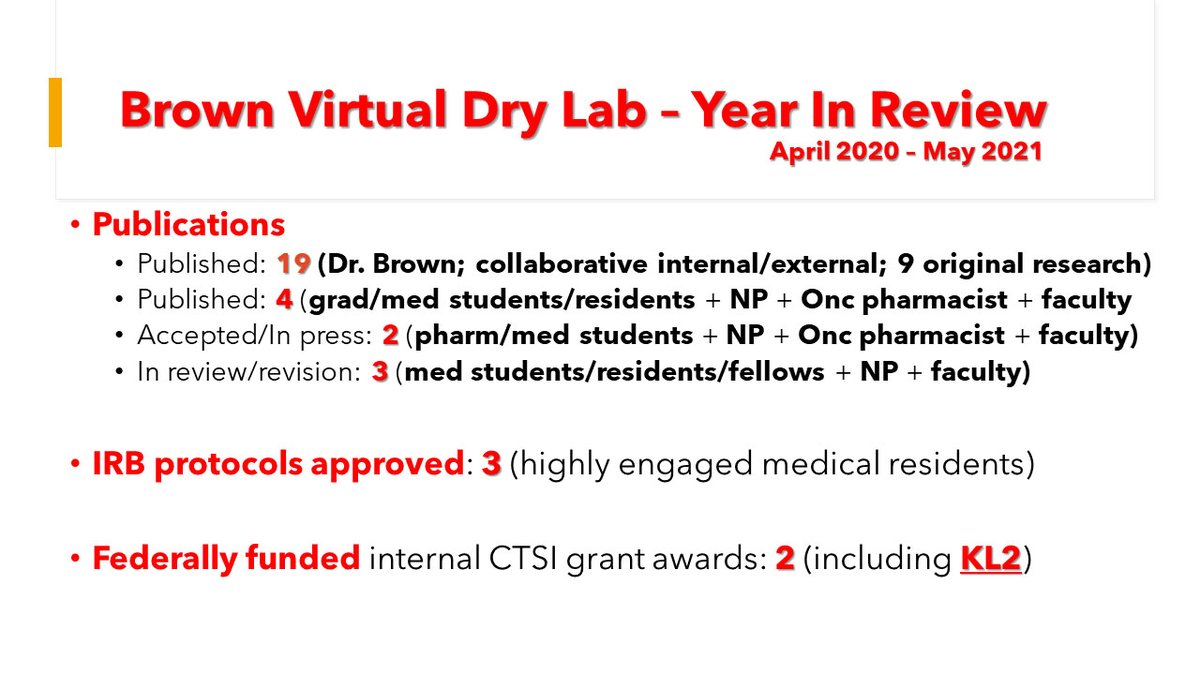 Brown Virtual Dry Lab – Year In Review
April 2020 – May 2021

• Publications
  • Published: 19 (Dr. Brown; collaborative internal/external; 9 original research)
  • Published: 4 (grad/med students/residents + NP + Onc pharmacist + faculty
  • Accepted/In press: 2 (pharm/med students + NP + Onc pharmacist + faculty)
  • In review/revision: 3 (med students/residents/fellows + NP + faculty)

• IRB protocols approved: 3 (highly engaged medical residents)

• Federally funded internal CTSI grant awards: 2 (including KL2)